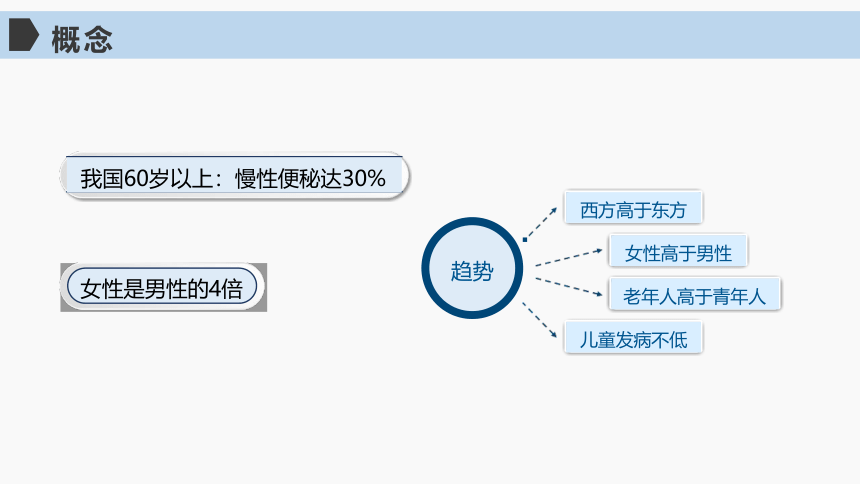 概念

我国60岁以上：慢性便秘达30%

女性是男性的4倍

趋势

西方高于东方

女性高于男性

老年人高于青年人

儿童发病不低